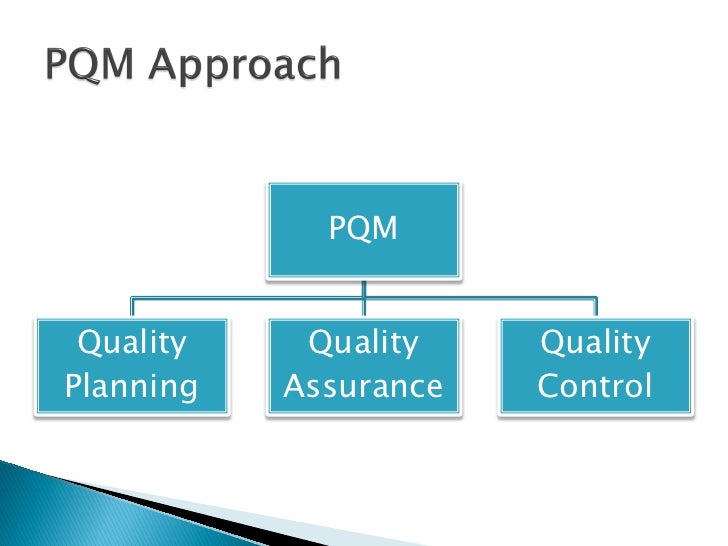 PQM Approach

PQM

Quality Planning

Quality Assurance

Quality Control